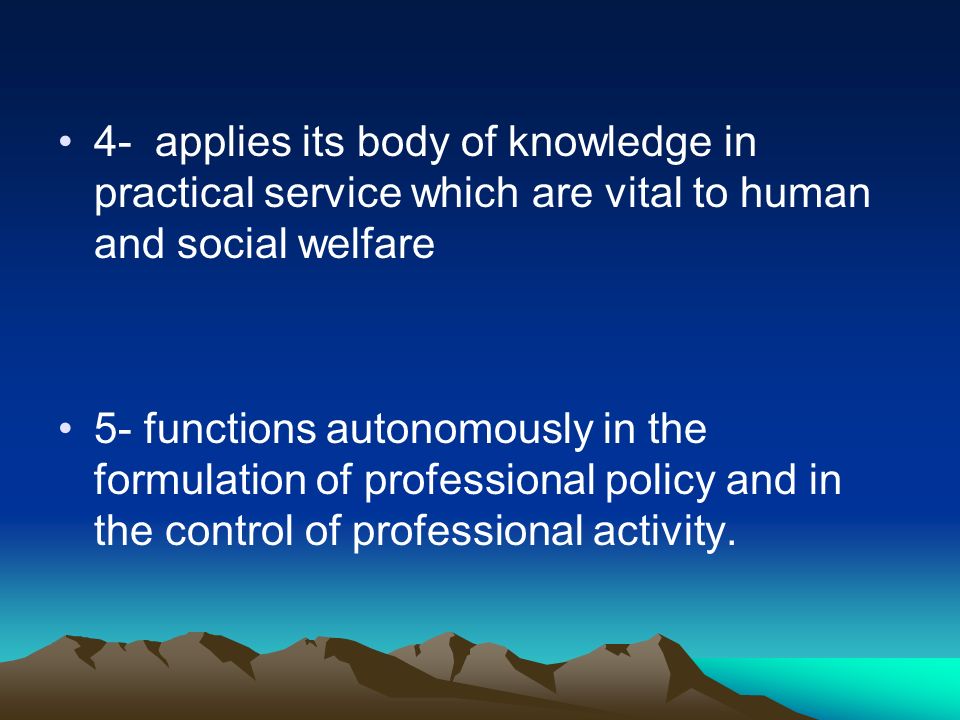 • 4- applies its body of knowledge in practical service which are vital to human and social welfare

• 5- functions autonomously in the formulation of professional policy and in the control of professional activity.